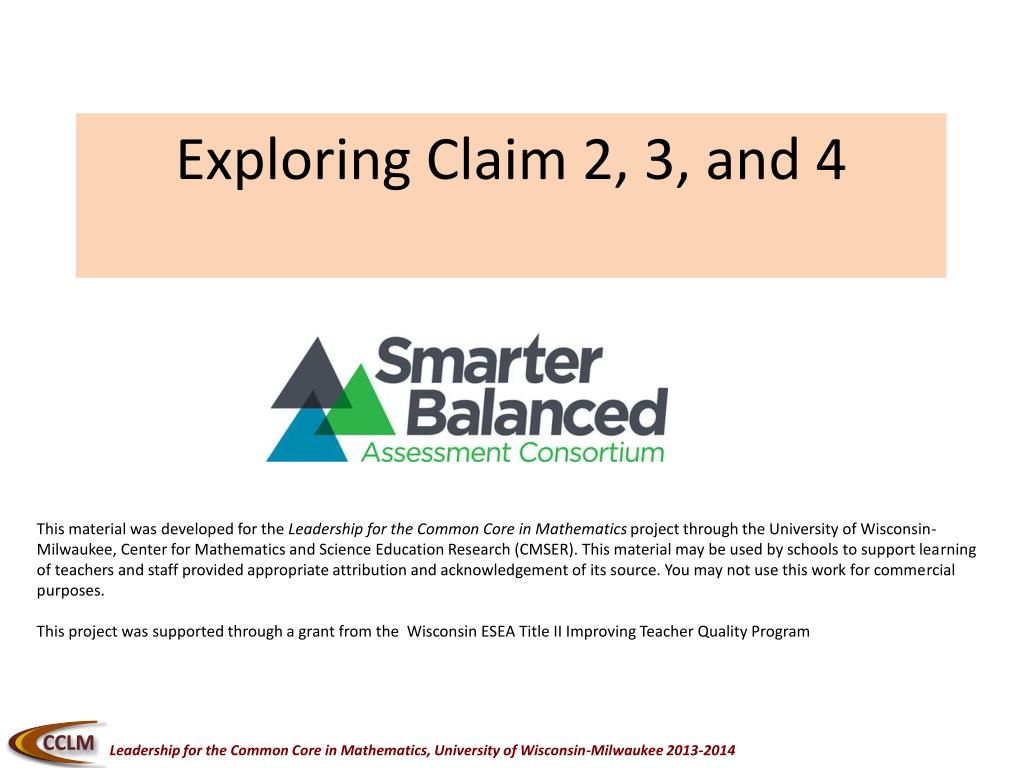 Exploring Claim 2, 3, and 4

Smarter Balanced Assessment Consortium

This material was developed for the Leadership for the Common Core in Mathematics project through the University of Wisconsin-Milwaukee, Center for Mathematics and Science Education Research (CMSER). This material may be used by schools to support learning of teachers and staff provided appropriate attribution and acknowledgement of its source. You may not use this work for commercial purposes.

This project was supported through a grant from the Wisconsin ESEA Title II Improving Teacher Quality Program

CCLM

Leadership for the Common Core in Mathematics, University of Wisconsin-Milwaukee 2013-2014